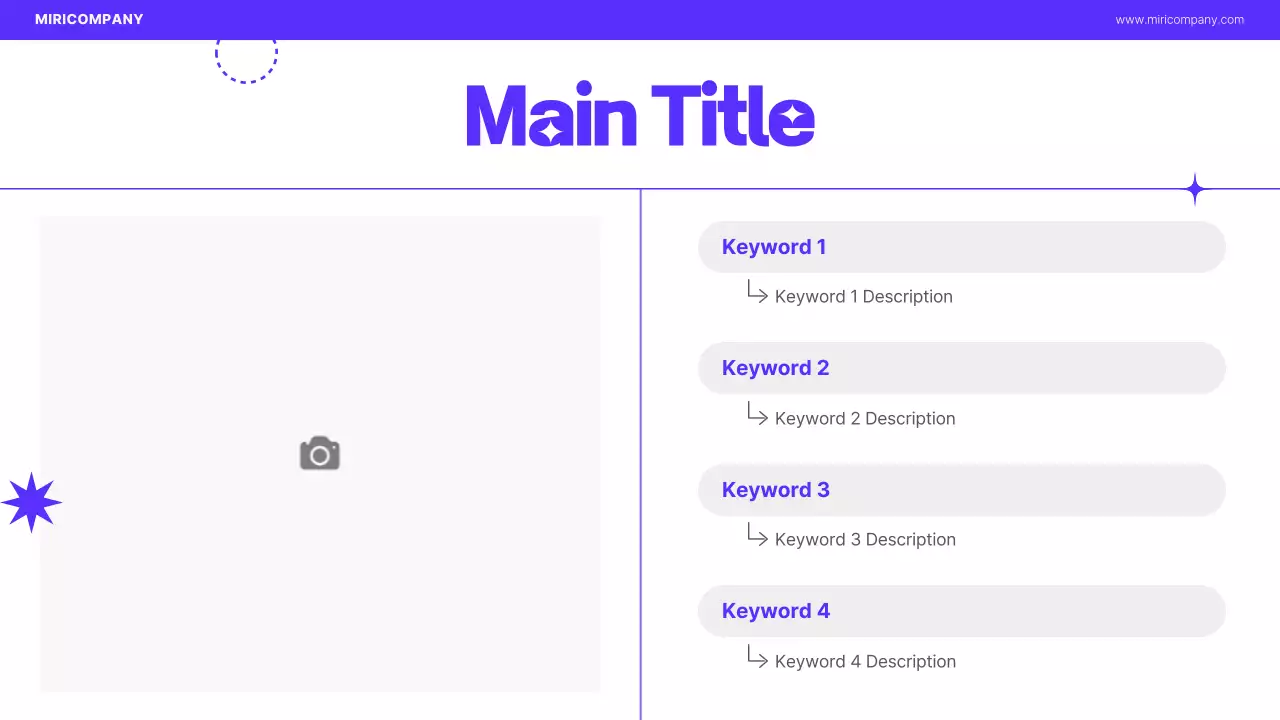 MIRICOMPANY

www.miricompany.com

Main Title

Keyword 1

Keyword 1 Description

Keyword 2

Keyword 2 Description

Keyword 3

Keyword 3 Description

Keyword 4

Keyword 4 Description